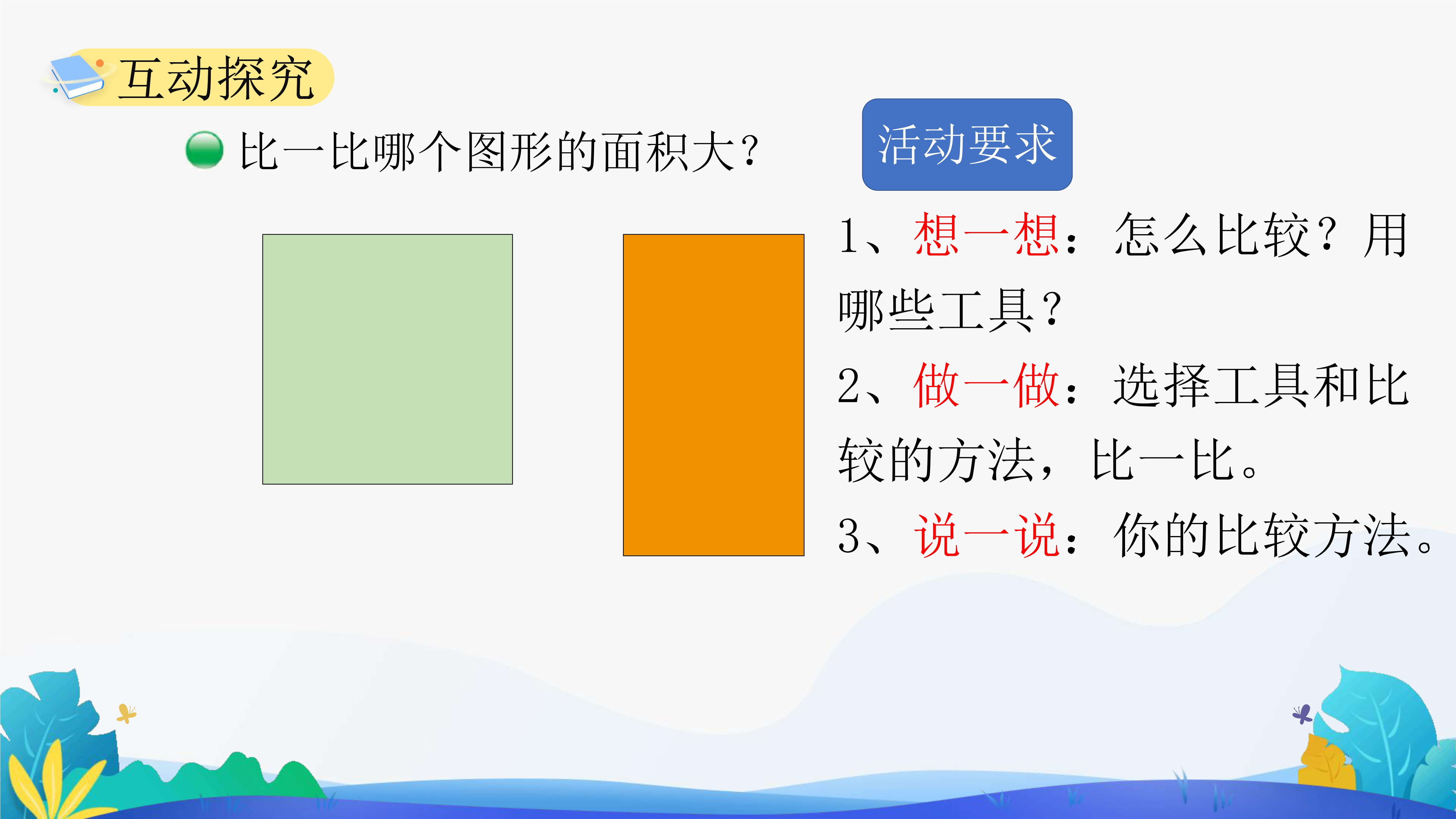 互动探究

比一比哪个图形的面积大?

活动要求

1、想一想：怎么比较？用哪些工具？

2、做一做：选择工具和比较的方法，比一比。

3、说一说：你的比较方法。